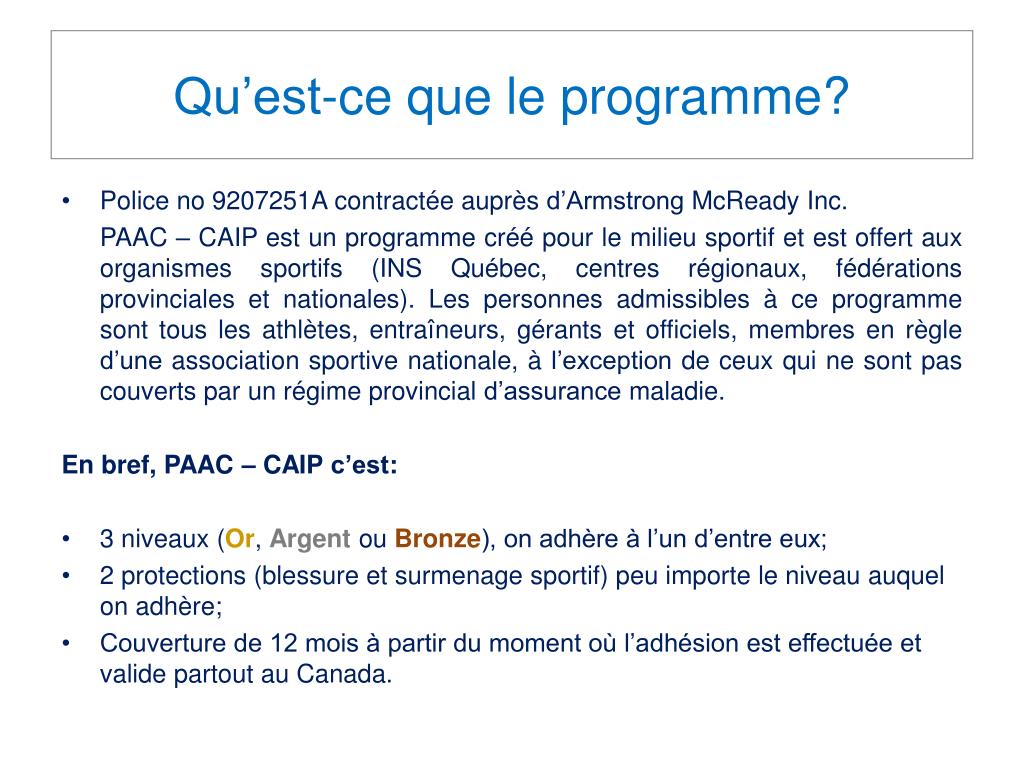 Qu’est-ce que le programme?

• Police no 9207251A contractée auprès d’Armstrong McReady Inc.

PAAC – CAIP est un programme créé pour le milieu sportif et est offert aux organismes sportifs (INS Québec, centres régionaux, fédérations provinciales et nationales). Les personnes admissibles à ce programme sont tous les athlètes, entraîneurs, gérants et officiels, membres en règle d’une association sportive nationale, à l’exception de ceux qui ne sont pas couverts par un régime provincial d’assurance maladie.

En bref, PAAC – CAIP c’est:

• 3 niveaux (Or, Argent ou Bronze), on adhère à l’un d’entre eux;
• 2 protections (blessure et surmenage sportif) peu importe le niveau auquel on adhère;
• Couverture de 12 mois à partir du moment où l’adhésion est effectuée et valide partout au Canada.